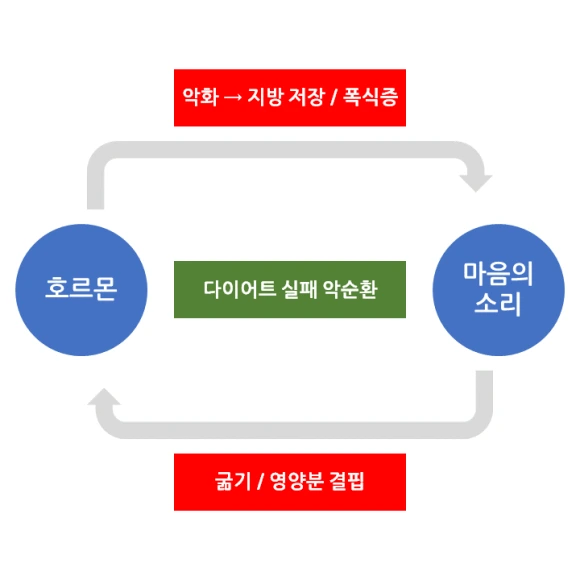 악화 → 지방 저장 / 폭식증

호르몬

다이어트 실패 악순환

마음의 소리

굶기 / 영양분 결핍